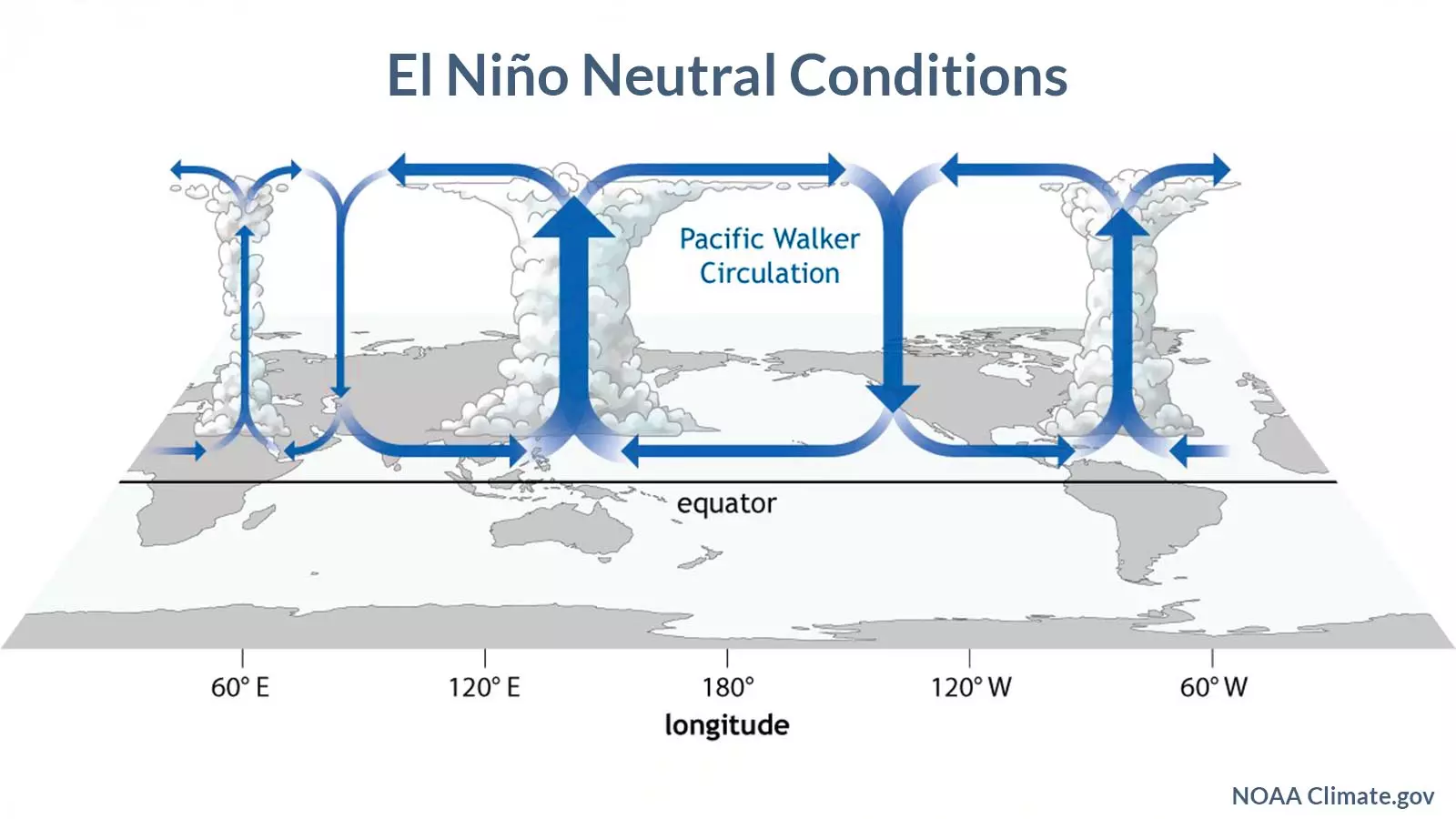 El Niño Neutral Conditions

Pacific Walker Circulation

equator

60° E
120° E
180°
120° W
60° W
longitude

NOAA Climate.gov